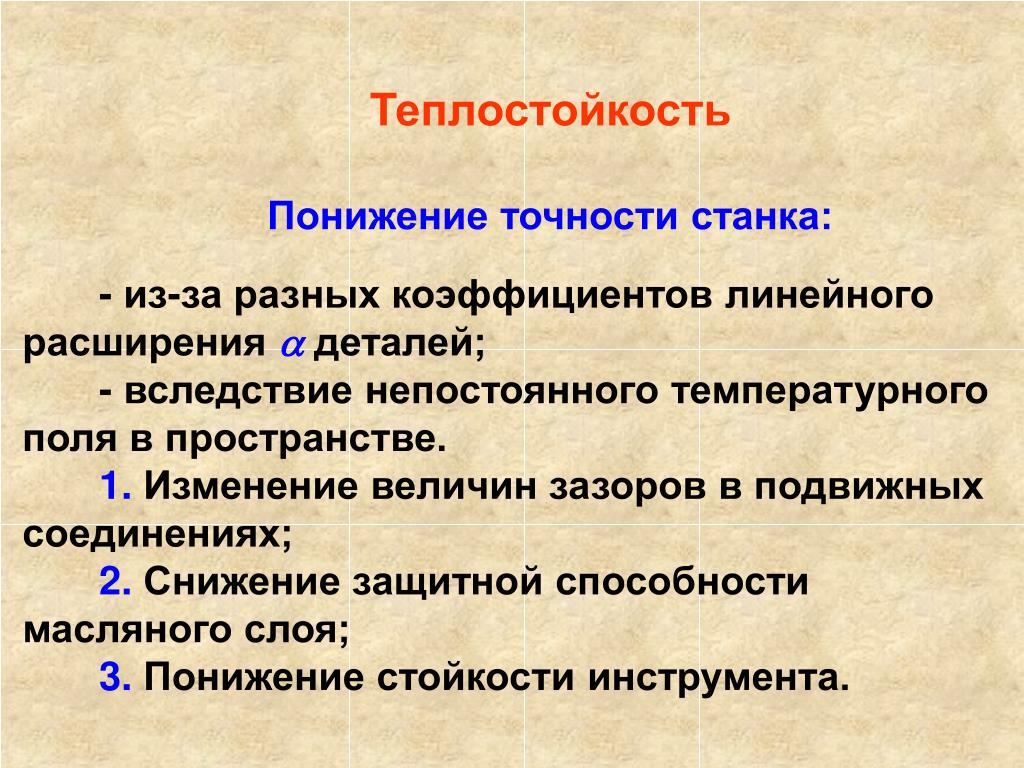 Теплостойкость

Понижение точности станка:

- из-за разных коэффициентов линейного расширения $\alpha$ деталей;
- вследствие непостоянного температурного поля в пространстве.
1. Изменение величин зазоров в подвижных соединениях;
2. Снижение защитной способности масляного слоя;
3. Понижение стойкости инструмента.